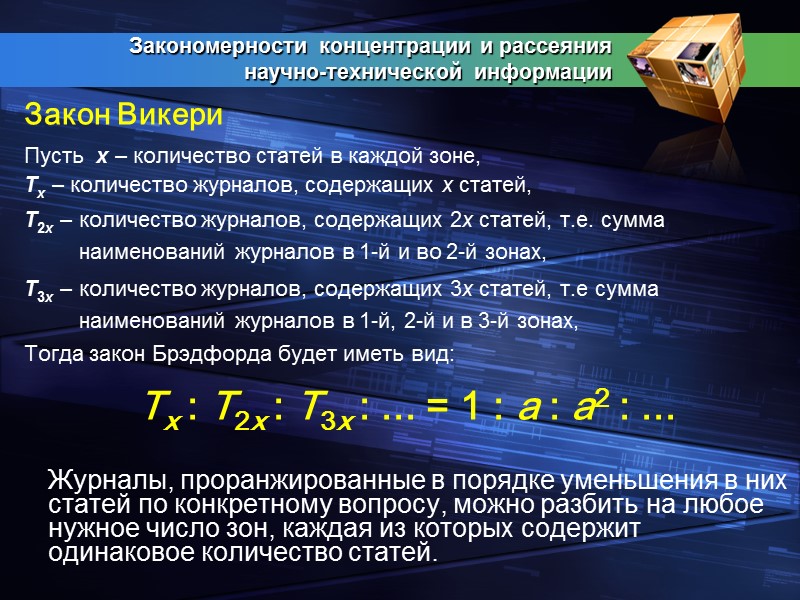 Закономерности концентрации и рассеяния научно-технической информации

Закон Викери

Пусть $x$ – количество статей в каждой зоне,
$T_x$ – количество журналов, содержащих $x$ статей,
$T_{2x}$ – количество журналов, содержащих $2x$ статей, т.е. сумма наименований журналов в 1-й и во 2-й зонах,
$T_{3x}$ – количество журналов, содержащих $3x$ статей, т.е сумма наименований журналов в 1-й, 2-й и в 3-й зонах,
Тогда закон Брэдфорда будет иметь вид:

$T_x : T_{2x} : T_{3x} : ... = 1 : a : a^2 : ...$

Журналы, проранжированные в порядке уменьшения в них статей по конкретному вопросу, можно разбить на любое нужное число зон, каждая из которых содержит одинаковое количество статей.